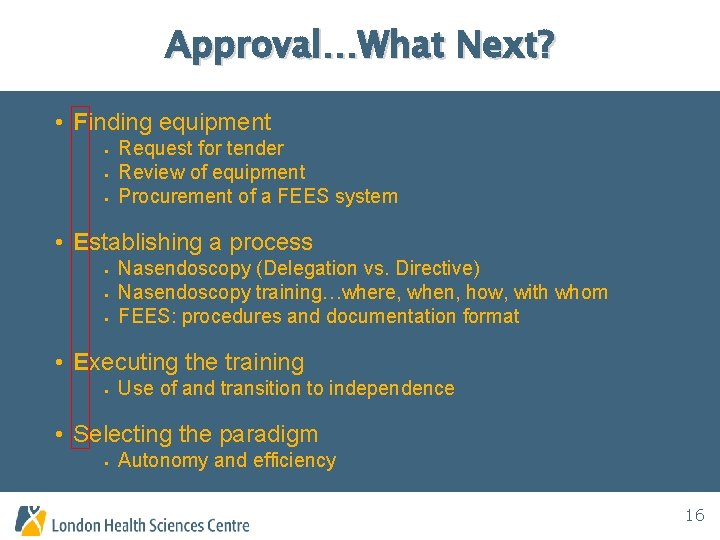 Approval…What Next?

• Finding equipment
  ▪ Request for tender
  ▪ Review of equipment
  ▪ Procurement of a FEES system

• Establishing a process
  ▪ Nasendoscopy (Delegation vs. Directive)
  ▪ Nasendoscopy training…where, when, how, with whom
  ▪ FEES: procedures and documentation format

• Executing the training
  ▪ Use of and transition to independence

• Selecting the paradigm
  ▪ Autonomy and efficiency

London Health Sciences Centre

16